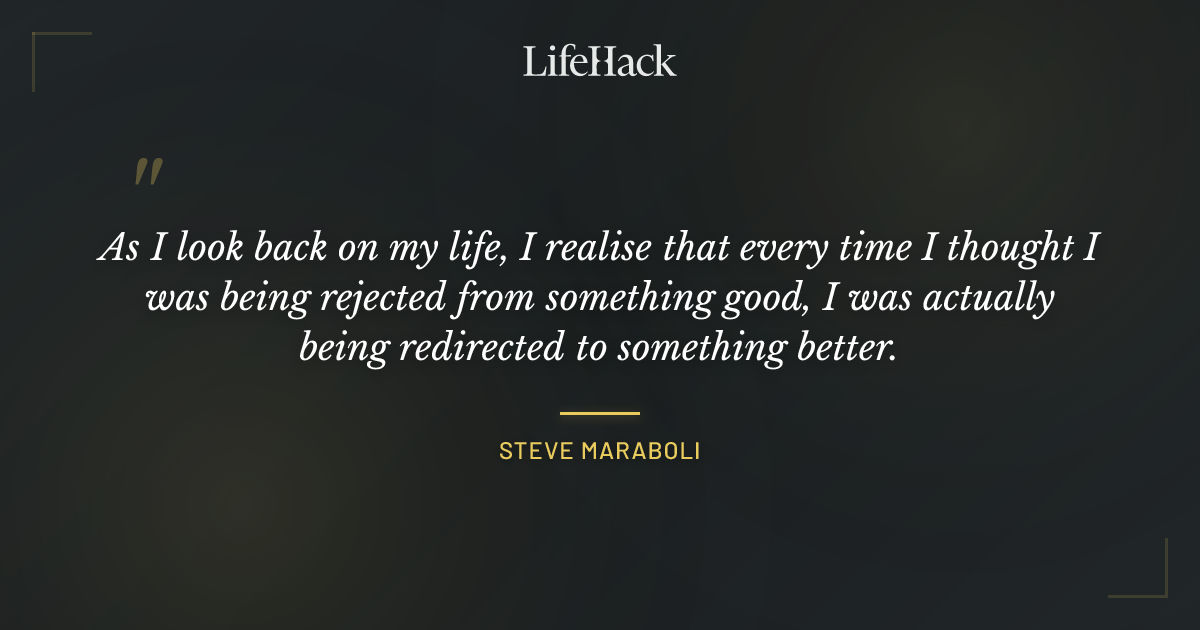 LifeHack

"

As I look back on my life, I realise that every time I thought I was being rejected from something good, I was actually being redirected to something better.

STEVE MARABOLI